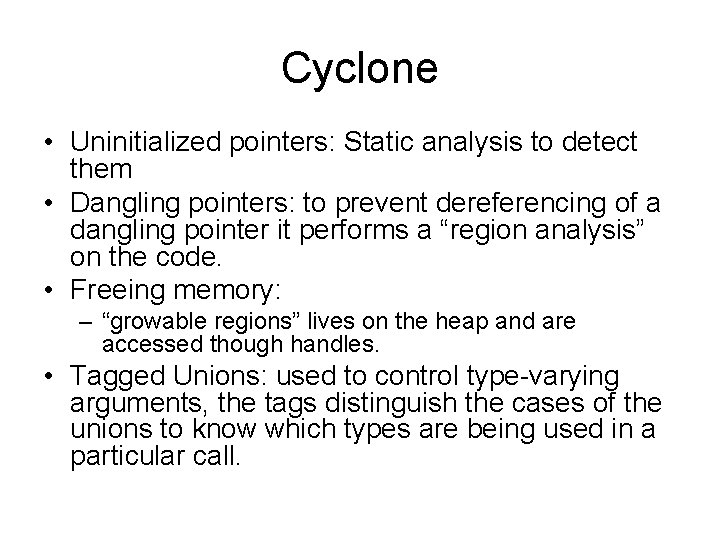 Cyclone

• Uninitialized pointers: Static analysis to detect them

• Dangling pointers: to prevent dereferencing of a dangling pointer it performs a “region analysis” on the code.

• Freeing memory:

– “growable regions” lives on the heap and are accessed though handles.

• Tagged Unions: used to control type-varying arguments, the tags distinguish the cases of the unions to know which types are being used in a particular call.